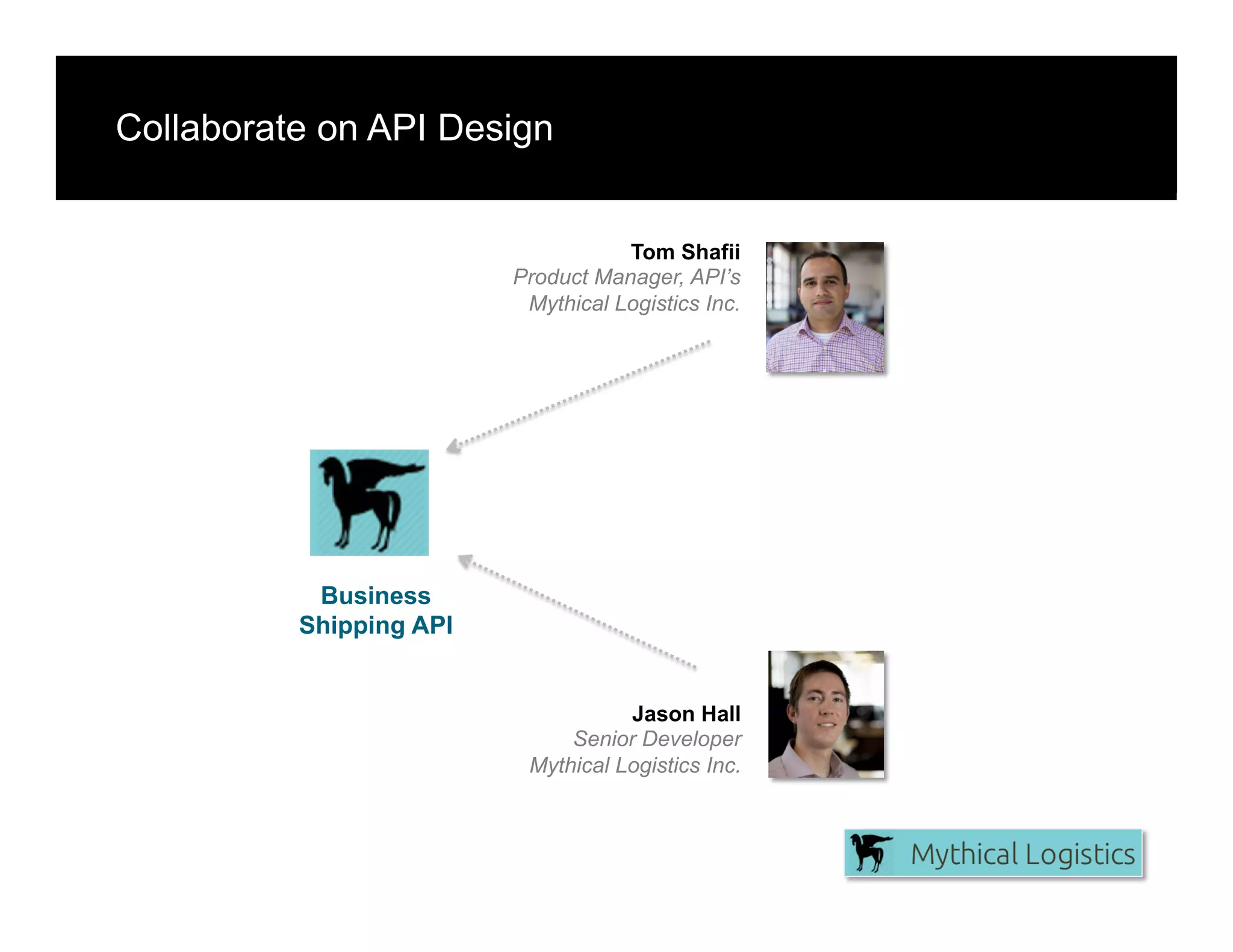 Collaborate on API Design

Tom Shafii
Product Manager, API's
Mythical Logistics Inc.

Business Shipping API

Jason Hall
Senior Developer
Mythical Logistics Inc.

Mythical Logistics